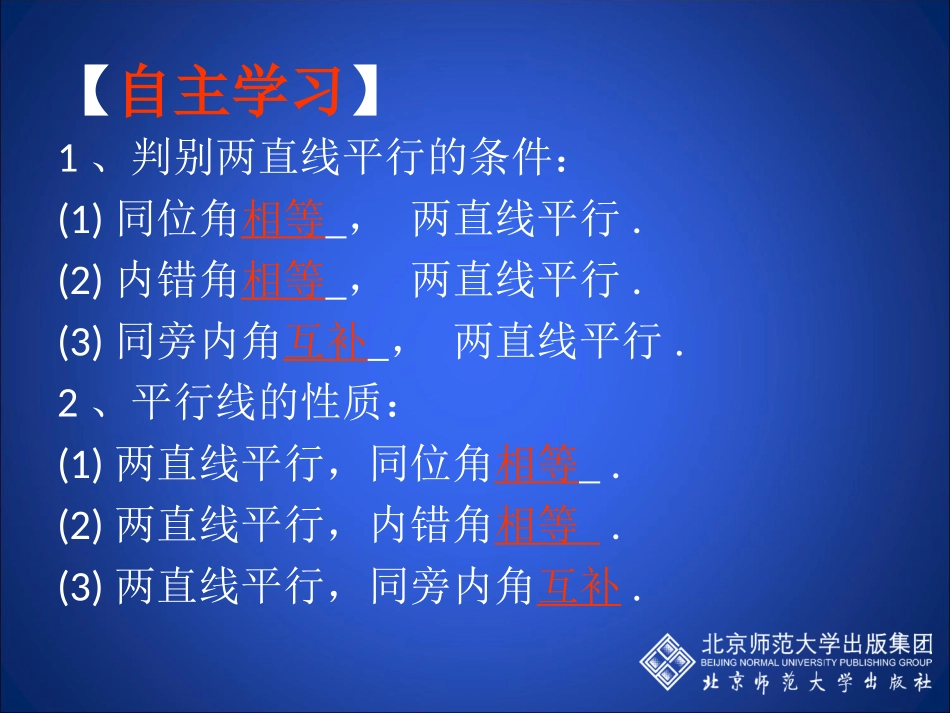 【自主学习】

1、判别两直线平行的条件：

(1) 同位角相等_， 两直线平行 .

(2) 内错角相等_， 两直线平行 .

(3) 同旁内角互补_， 两直线平行 .

2、平行线的性质：

(1) 两直线平行，同位角相等_ .

(2) 两直线平行，内错角相等_ .

(3) 两直线平行，同旁内角互补 .

北京师范大学出版集团
BEIJING NORMAL UNIVERSITY PUBLISHING GROUP
北京师范大学出版社